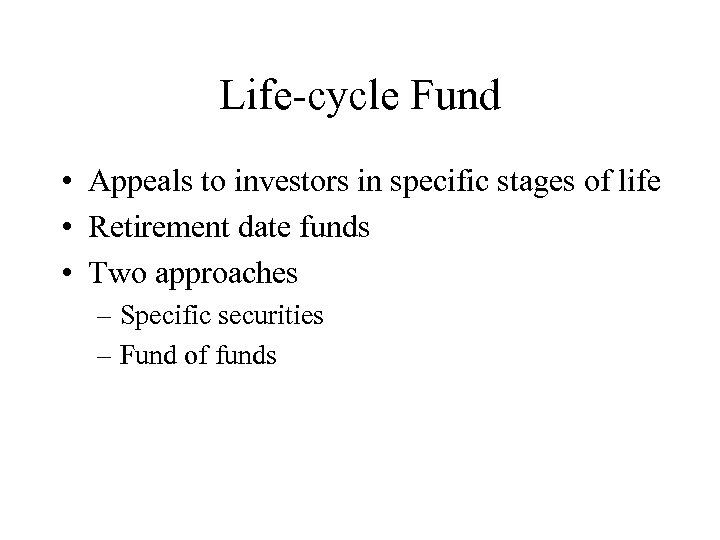 Life-cycle Fund

• Appeals to investors in specific stages of life
• Retirement date funds
• Two approaches
– Specific securities
– Fund of funds